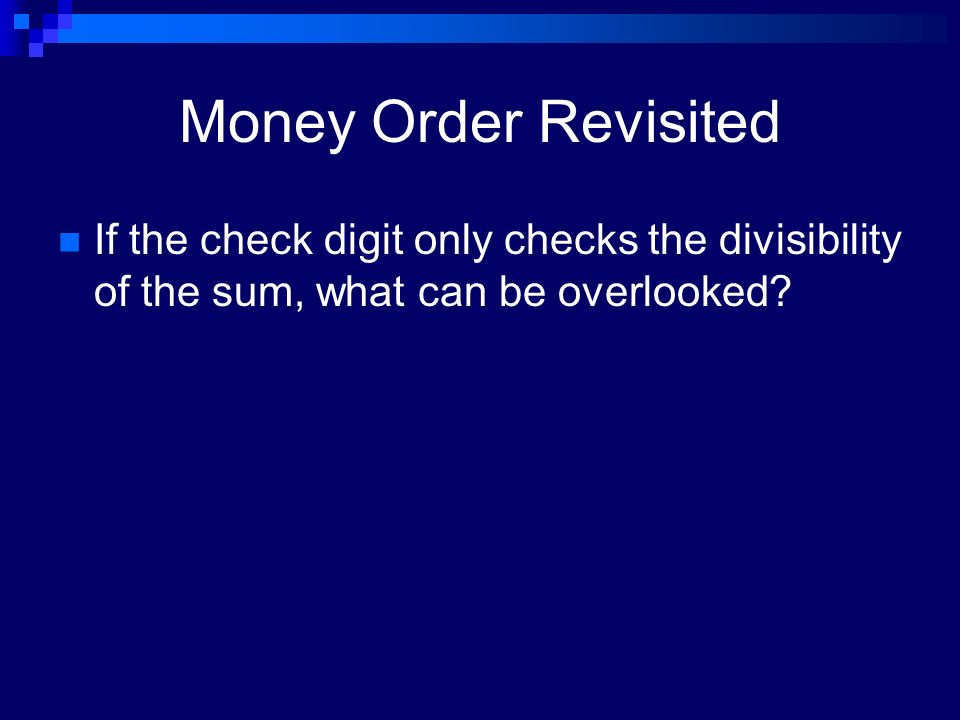 Money Order Revisited

If the check digit only checks the divisibility of the sum, what can be overlooked?